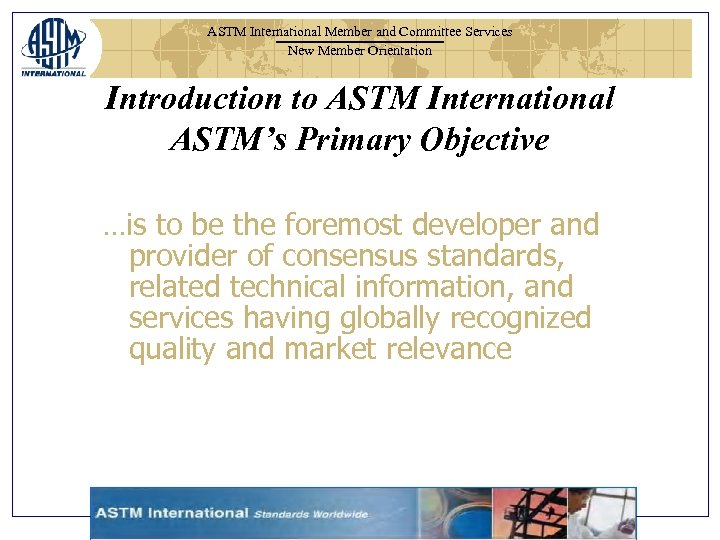 ASTM
INTERNATIONAL

ASTM International Member and Committee Services
New Member Orientation

Introduction to ASTM International
ASTM's Primary Objective

…is to be the foremost developer and provider of consensus standards, related technical information, and services having globally recognized quality and market relevance

ASTM International Standards Worldwide